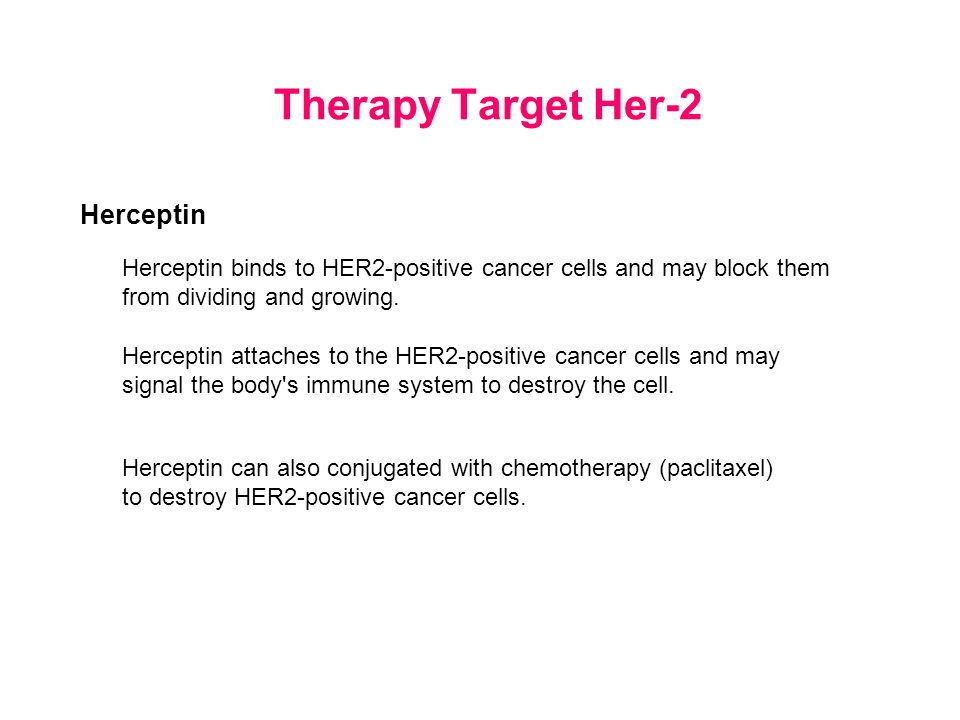 Therapy Target Her-2

Herceptin

Herceptin binds to HER2-positive cancer cells and may block them from dividing and growing.

Herceptin attaches to the HER2-positive cancer cells and may signal the body's immune system to destroy the cell.

Herceptin can also conjugated with chemotherapy (paclitaxel) to destroy HER2-positive cancer cells.